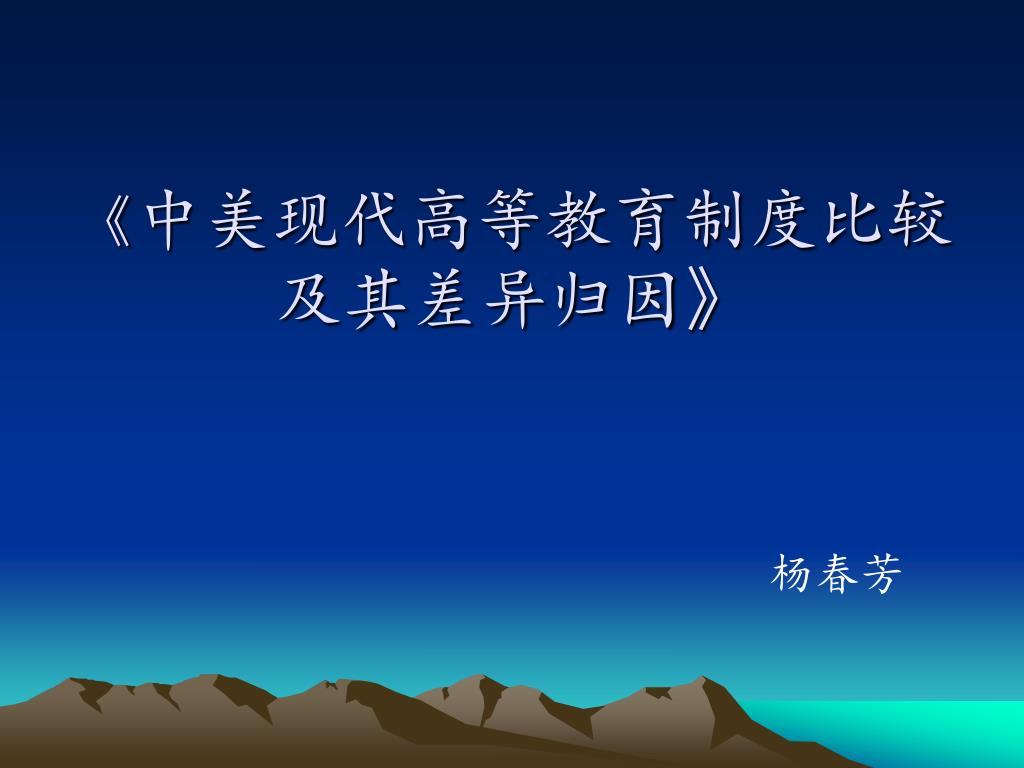 《中美现代高等教育制度比较及其差异归因》

杨春芳